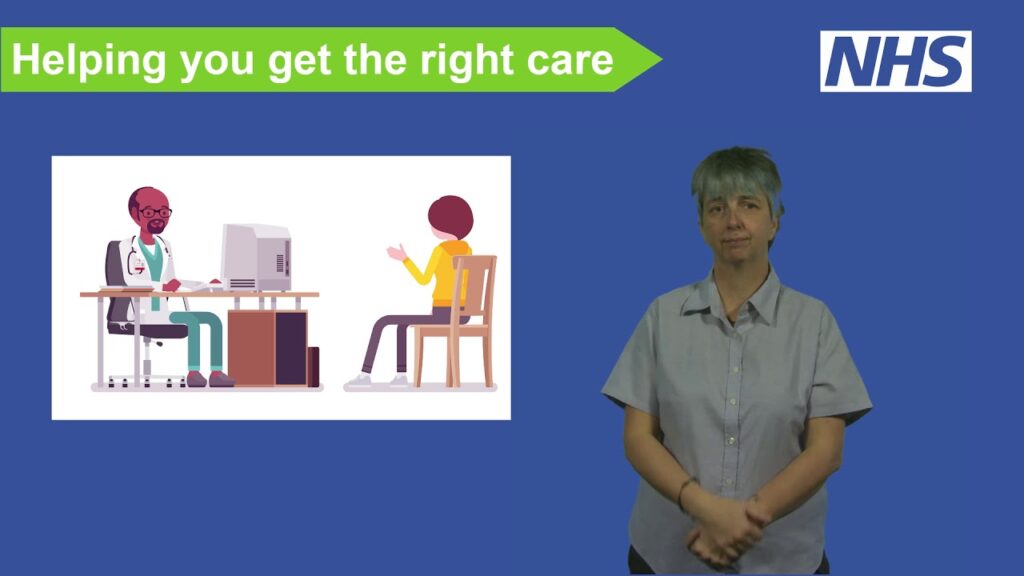 Helping you get the right care

NHS